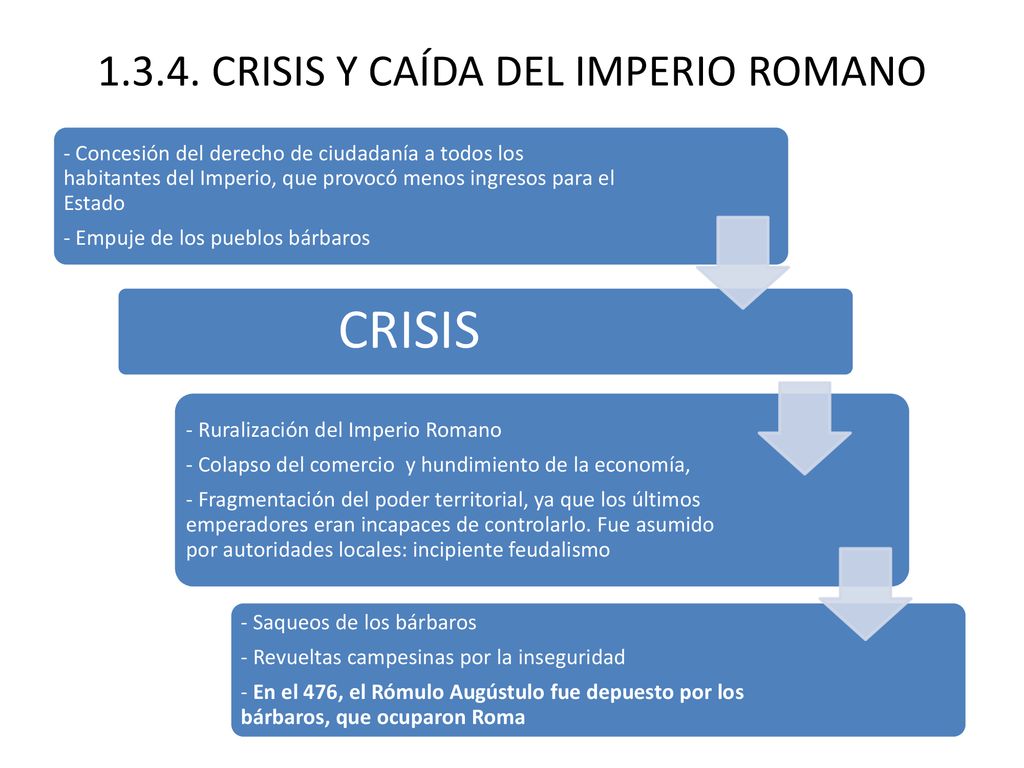 1.3.4. CRISIS Y CAÍDA DEL IMPERIO ROMANO

- Concesión del derecho de ciudadanía a todos los habitantes del Imperio, que provocó menos ingresos para el Estado

- Empuje de los pueblos bárbaros

CRISIS

- Ruralización del Imperio Romano

- Colapso del comercio y hundimiento de la economía,

- Fragmentación del poder territorial, ya que los últimos emperadores eran incapaces de controlarlo. Fue asumido por autoridades locales: incipiente feudalismo

- Saqueos de los bárbaros

- Revueltas campesinas por la inseguridad

- En el 476, el Rómulo Augústulo fue depuesto por los bárbaros, que ocuparon Roma